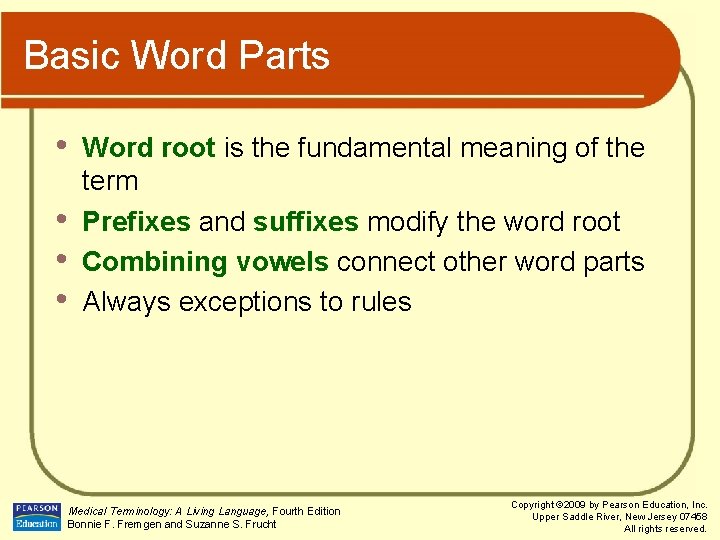 Basic Word Parts

• Word root is the fundamental meaning of the term
• Prefixes and suffixes modify the word root
• Combining vowels connect other word parts
• Always exceptions to rules

PEARSON Education

Medical Terminology: A Living Language, Fourth Edition
Bonnie F. Fremgen and Suzanne S. Frucht

Copyright ©2009 by Pearson Education, Inc.
Upper Saddle River, New Jersey 07458
All rights reserved.